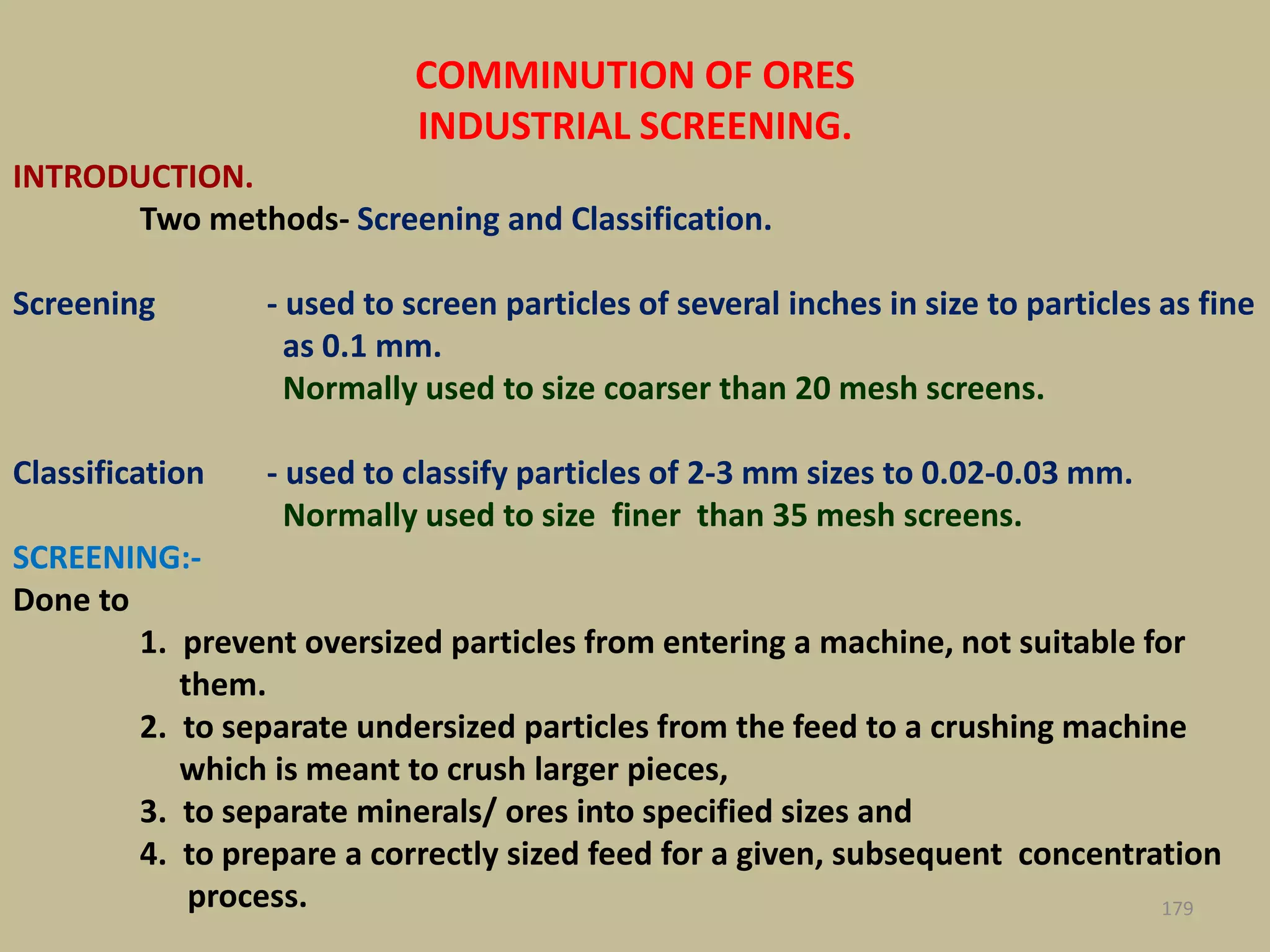 COMMINUTION OF ORES
INDUSTRIAL SCREENING.

INTRODUCTION.

Two methods- Screening and Classification.

Screening - used to screen particles of several inches in size to particles as fine as 0.1 mm.
Normally used to size coarser than 20 mesh screens.

Classification - used to classify particles of 2-3 mm sizes to 0.02-0.03 mm.
Normally used to size finer than 35 mesh screens.

SCREENING:-

Done to

1. prevent oversized particles from entering a machine, not suitable for them.
2. to separate undersized particles from the feed to a crushing machine which is meant to crush larger pieces,
3. to separate minerals/ ores into specified sizes and
4. to prepare a correctly sized feed for a given, subsequent concentration process.

179